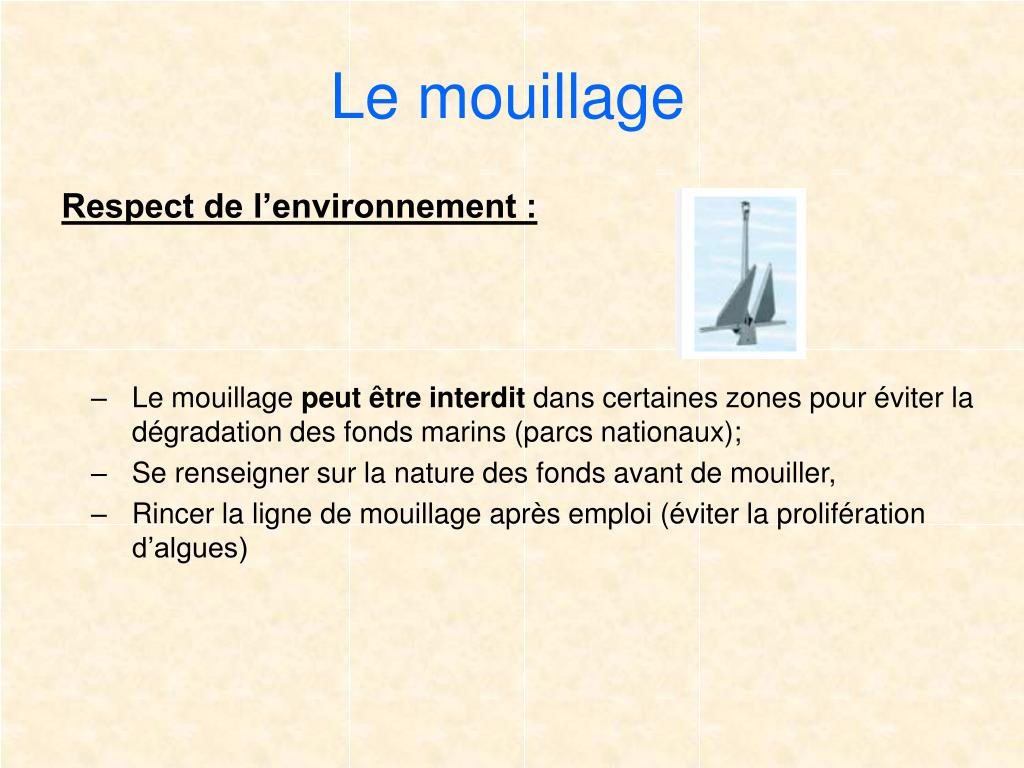 Le mouillage

Respect de l’environnement :

– Le mouillage peut être interdit dans certaines zones pour éviter la dégradation des fonds marins (parcs nationaux);
– Se renseigner sur la nature des fonds avant de mouiller,
– Rincer la ligne de mouillage après emploi (éviter la prolifération d’algues)